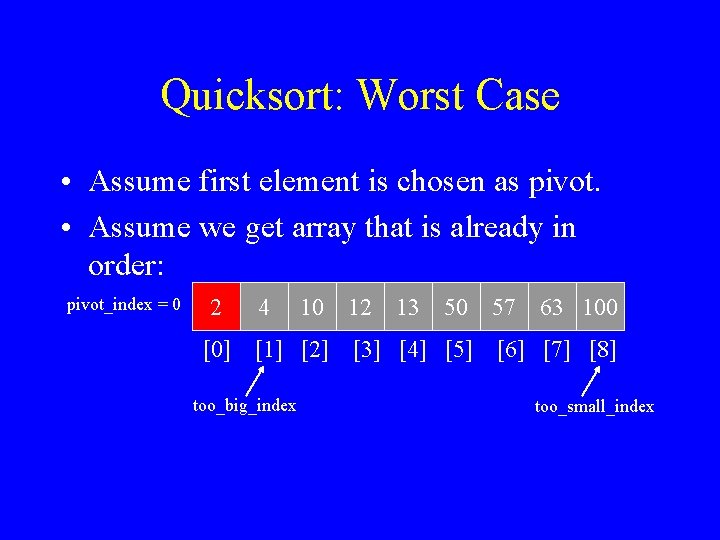 Quicksort: Worst Case

• Assume first element is chosen as pivot.
• Assume we get array that is already in order:

pivot_index = 0

| 2 | 4 | 10 | 12 | 13 | 50 | 57 | 63 | 100 |
|---|---|---|---|---|---|---|---|---|
| [0] | [1] | [2] | [3] | [4] | [5] | [6] | [7] | [8] |

too_big_index

too_small_index